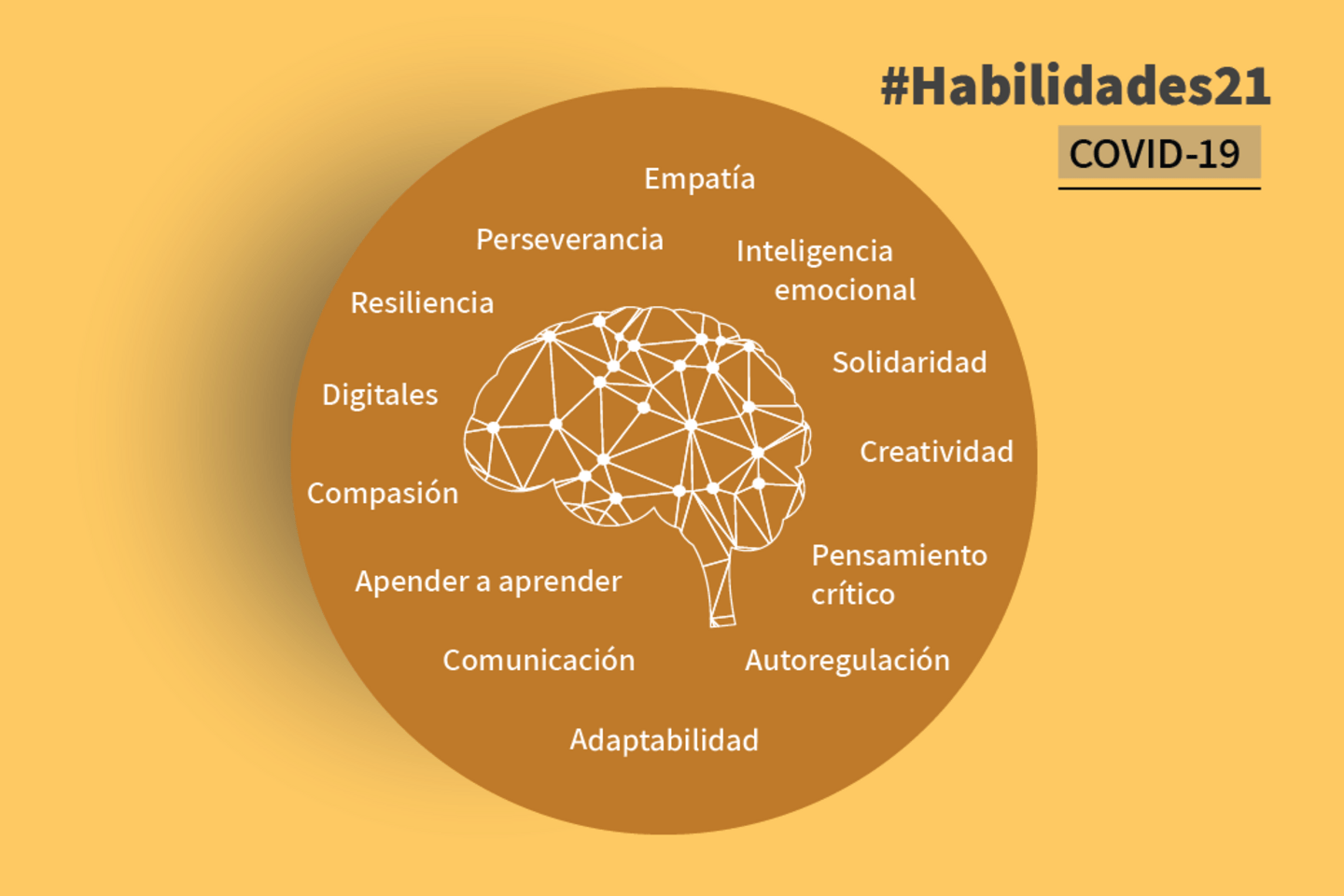 #Habilidades21

COVID-19

Empatía

Perseverancia

Inteligencia emocional

Resiliencia

Solidaridad

Digitales

Creatividad

Compasión

Pensamiento crítico

Apender a aprender

Comunicación

Autoregulación

Adaptabilidad